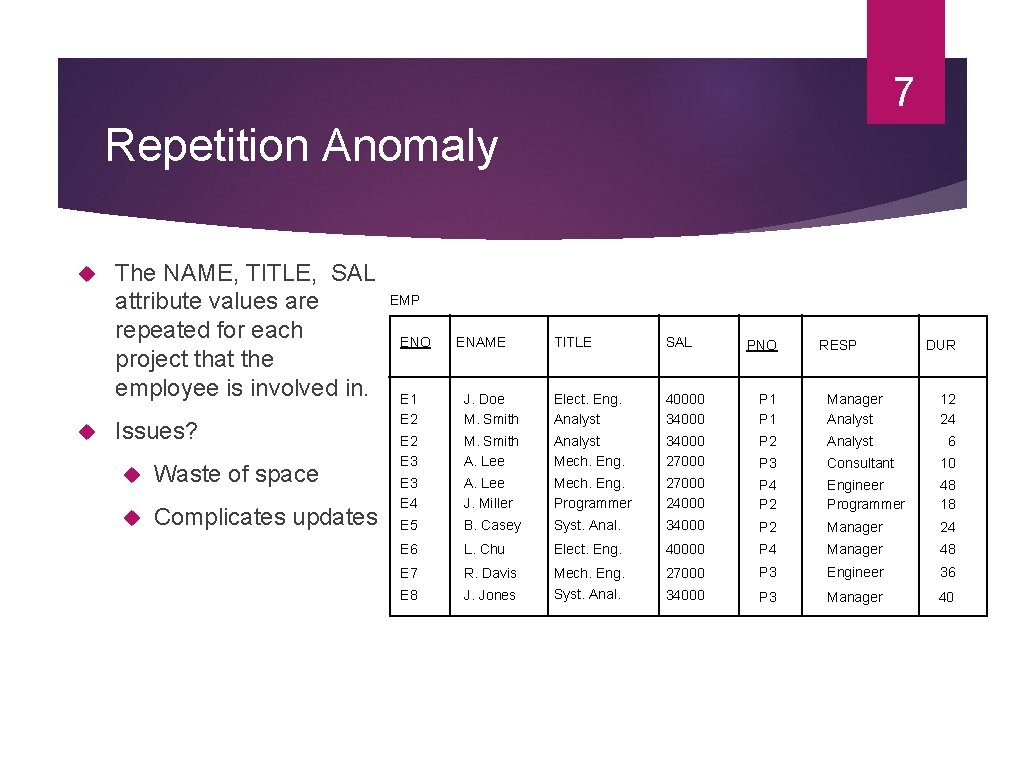 7

Repetition Anomaly

The NAME, TITLE, SAL attribute values are repeated for each project that the employee is involved in.

Issues?

Waste of space

Complicates updates

EMP

| ENO | ENAME | TITLE | SAL | PNO | RESP | DUR |
|---|---|---|---|---|---|---|
| E1 | J. Doe | Elect. Eng. | 40000 | P1 | Manager | 12 |
| E2 | M. Smith | Analyst | 34000 | P1 | Analyst | 24 |
| E2 | M. Smith | Analyst | 34000 | P2 | Analyst | 6 |
| E3 | A. Lee | Mech. Eng. | 27000 | P3 | Consultant | 10 |
| E3 | A. Lee | Mech. Eng. | 27000 | P4 | Engineer | 48 |
| E4 | J. Miller | Programmer | 24000 | P2 | Programmer | 18 |
| E5 | B. Casey | Syst. Anal. | 34000 | P2 | Manager | 24 |
| E6 | L. Chu | Elect. Eng. | 40000 | P4 | Manager | 48 |
| E7 | R. Davis | Mech. Eng. | 27000 | P3 | Engineer | 36 |
| E8 | J. Jones | Syst. Anal. | 34000 | P3 | Manager | 40 |